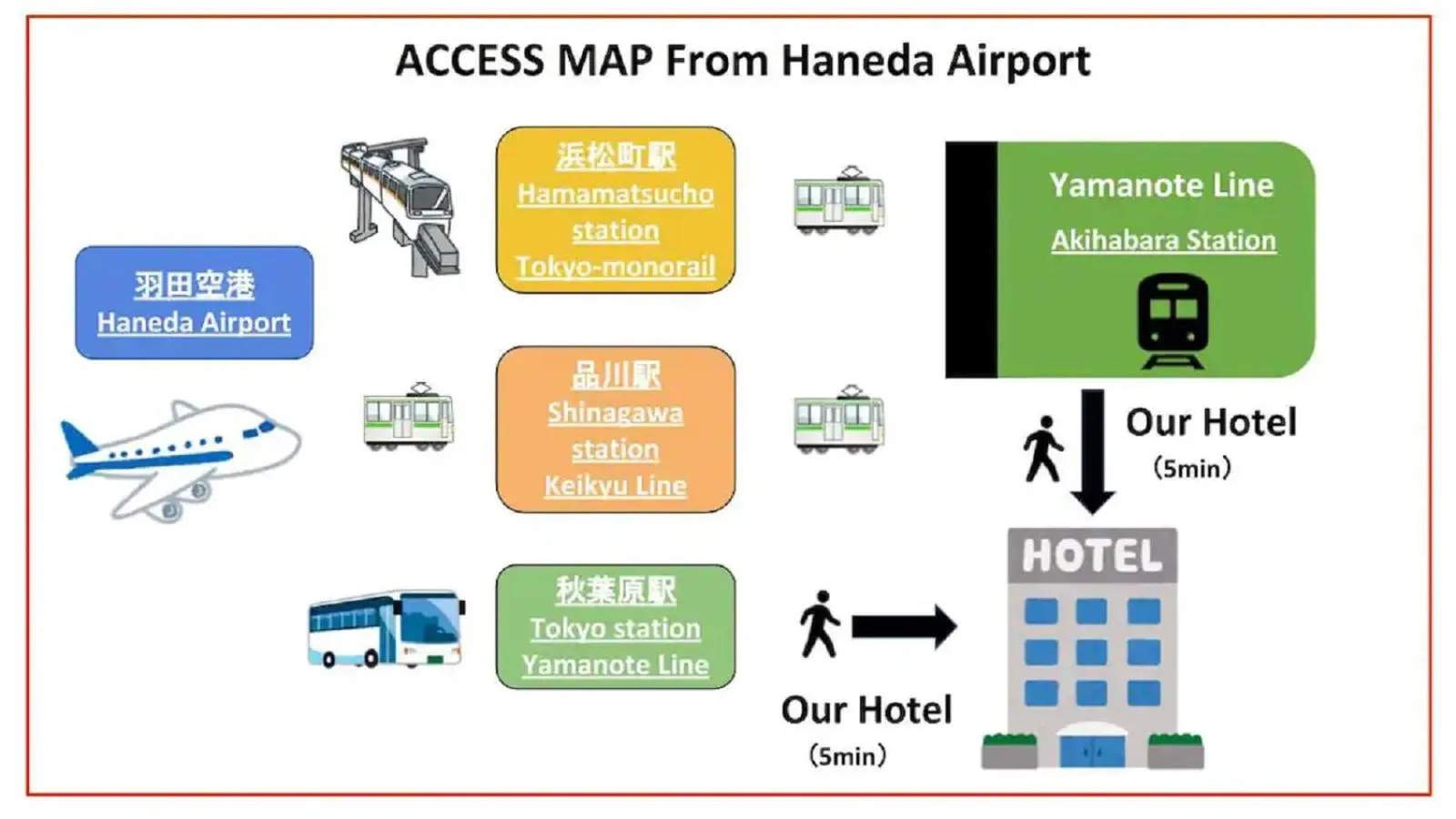 ACCESS MAP From Haneda Airport

羽田空港
Haneda Airport

浜松町駅
Hamamatsucho station
Tokyo-monorail

品川駅
Shinagawa station
Keikyu Line

秋葉原駅
Tokyo station
Yamanote Line

Yamanote Line
Akihabara Station

Our Hotel
(5min)

HOTEL

Our Hotel
(5min)